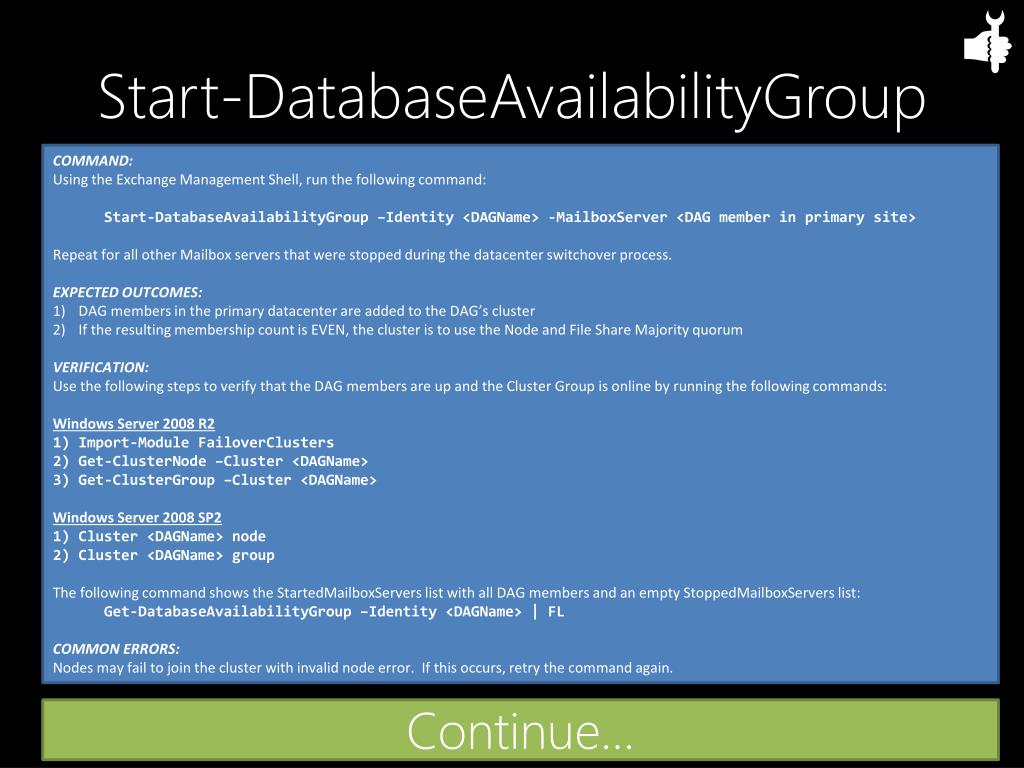 Start-DatabaseAvailabilityGroup

COMMAND:
Using the Exchange Management Shell, run the following command:

Start-DatabaseAvailabilityGroup –Identity <DAGName> -MailboxServer <DAG member in primary site>

Repeat for all other Mailbox servers that were stopped during the datacenter switchover process.

EXPECTED OUTCOMES:
1) DAG members in the primary datacenter are added to the DAG's cluster
2) If the resulting membership count is EVEN, the cluster is to use the Node and File Share Majority quorum

VERIFICATION:
Use the following steps to verify that the DAG members are up and the Cluster Group is online by running the following commands:

Windows Server 2008 R2
1) Import-Module FailoverClusters
2) Get-ClusterNode –Cluster <DAGName>
3) Get-ClusterGroup –Cluster <DAGName>

Windows Server 2008 SP2
1) Cluster <DAGName> node
2) Cluster <DAGName> group

The following command shows the StartedMailboxServers list with all DAG members and an empty StoppedMailboxServers list:
Get-DatabaseAvailabilityGroup –Identity <DAGName> | FL

COMMON ERRORS:
Nodes may fail to join the cluster with invalid node error. If this occurs, retry the command again.

Continue…